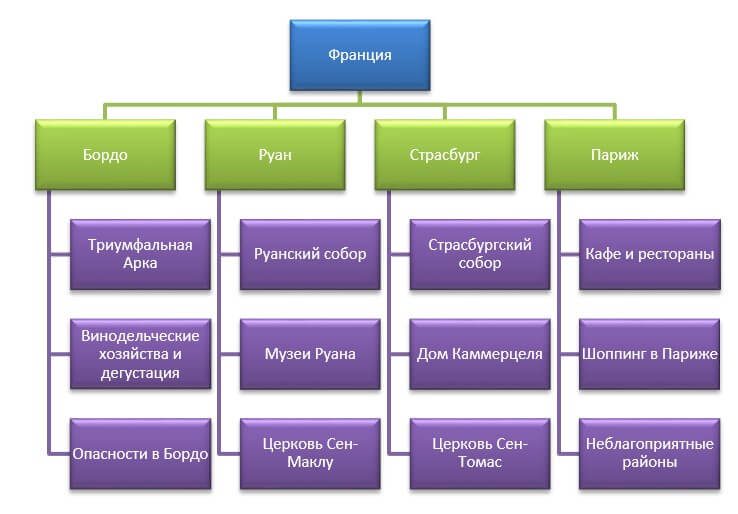 Франция

Бордо

Триумфальная Арка

Винодельческие хозяйства и дегустация

Опасности в Бордо

Руан

Руанский собор

Музеи Руана

Церковь Сен-Маклу

Страсбург

Страсбургский собор

Дом Каммерцеля

Церковь Сен-Томас

Париж

Кафе и рестораны

Шоппинг в Париже

Неблагоприятные районы